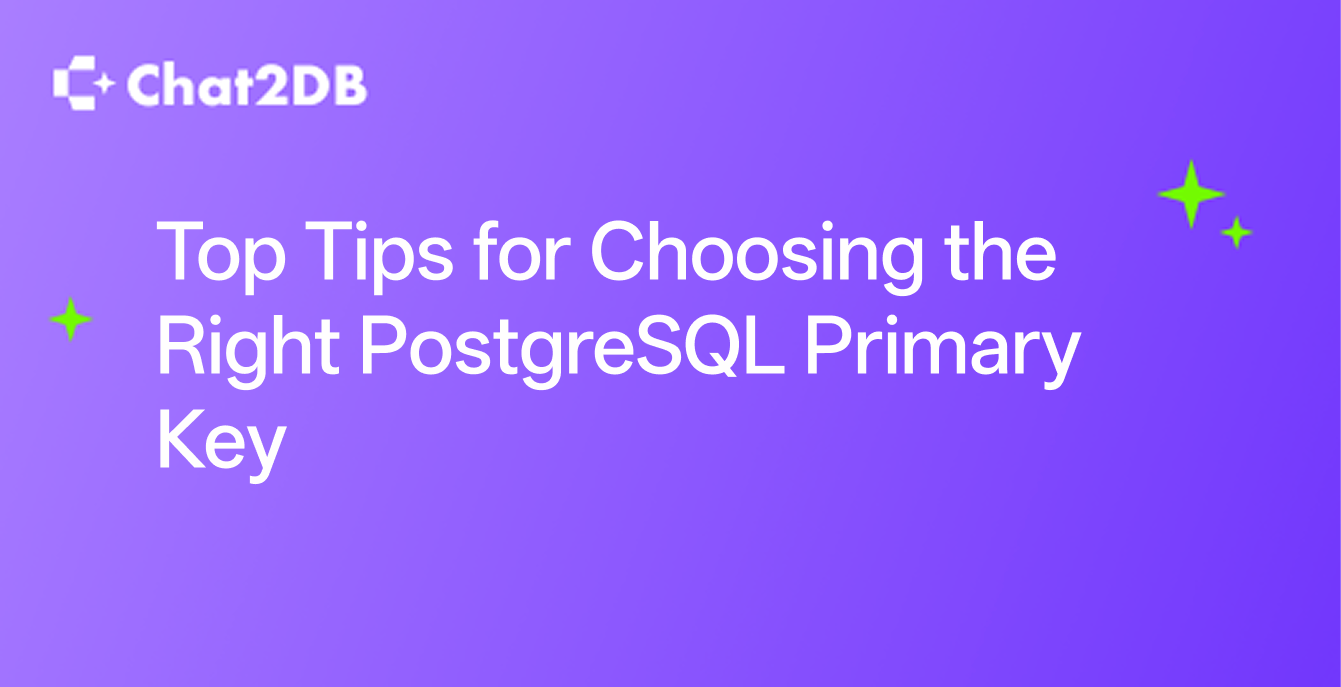 Chat2DB

Top Tips for Choosing the Right PostgreSQL Primary Key